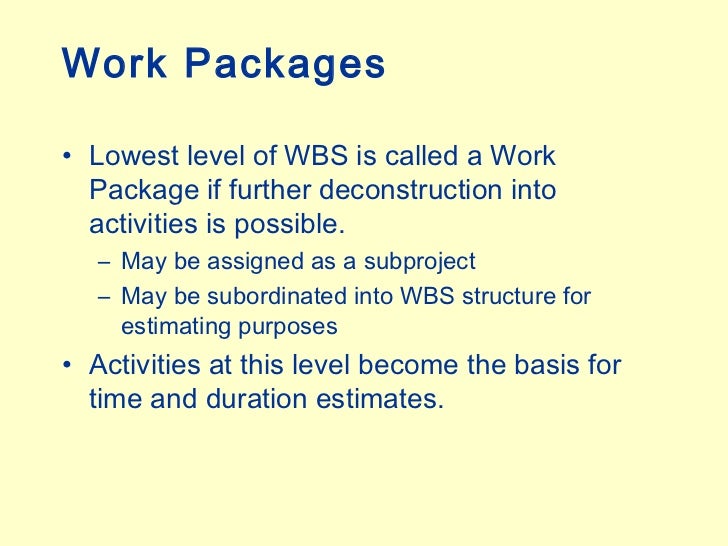 Work Packages

• Lowest level of WBS is called a Work Package if further deconstruction into activities is possible.
– May be assigned as a subproject
– May be subordinated into WBS structure for estimating purposes
• Activities at this level become the basis for time and duration estimates.